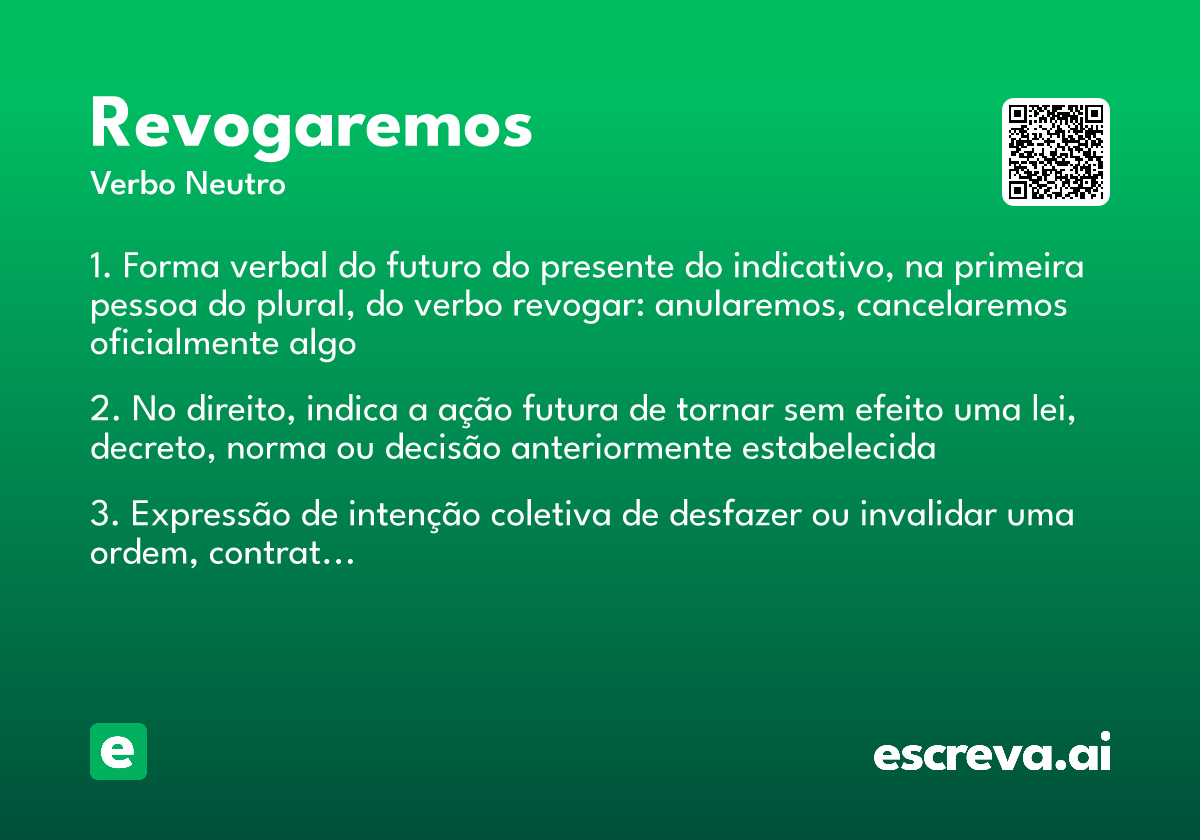 Revogaremos
Verbo Neutro

1. Forma verbal do futuro do presente do indicativo, na primeira pessoa do plural, do verbo revogar: anularemos, cancelaremos oficialmente algo

2. No direito, indica a ação futura de tornar sem efeito uma lei, decreto, norma ou decisão anteriormente estabelecida

3. Expressão de intenção coletiva de desfazer ou invalidar uma ordem, contrat...

e

escreva.ai